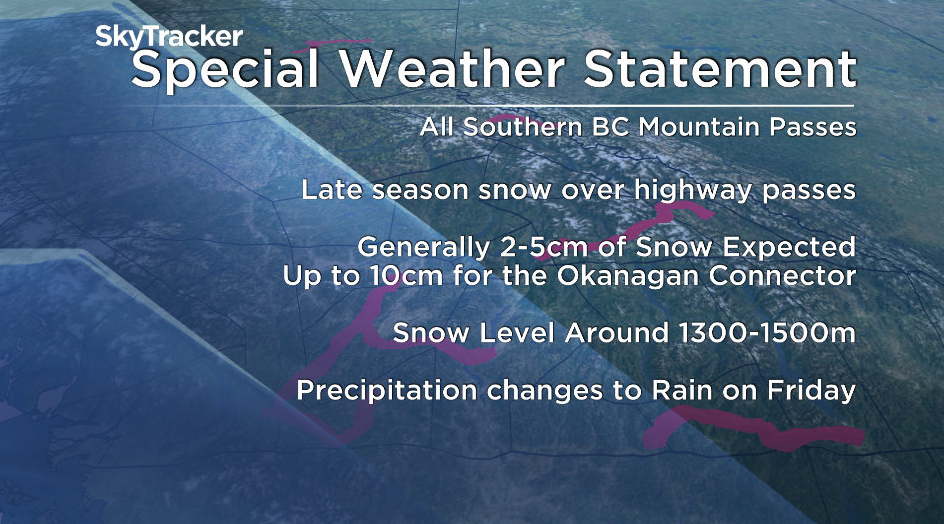 SkyTracker
Special Weather Statement

All Southern BC Mountain Passes

Late season snow over highway passes

Generally 2-5cm of Snow Expected
Up to 10cm for the Okanagan Connector

Snow Level Around 1300-1500m

Precipitation changes to Rain on Friday